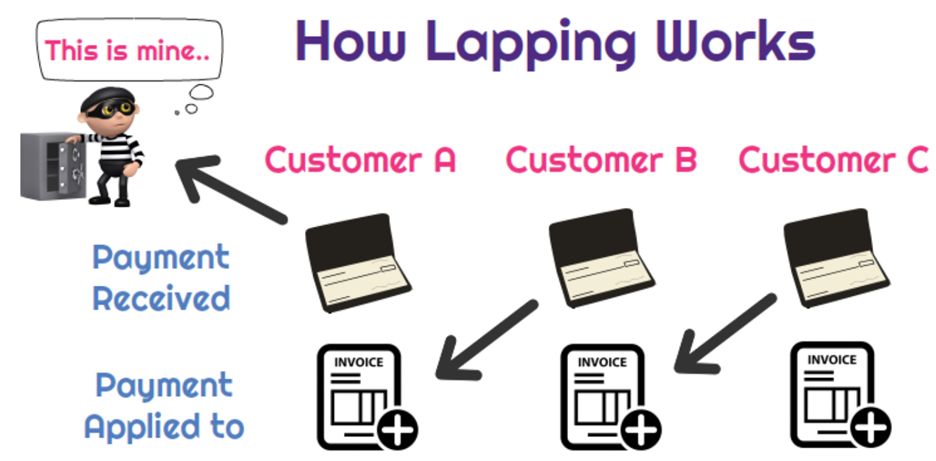 This is mine..

How Lapping Works

Customer A

Customer B

Customer C

Payment Received

Payment Applied to

INVOICE

INVOICE

INVOICE